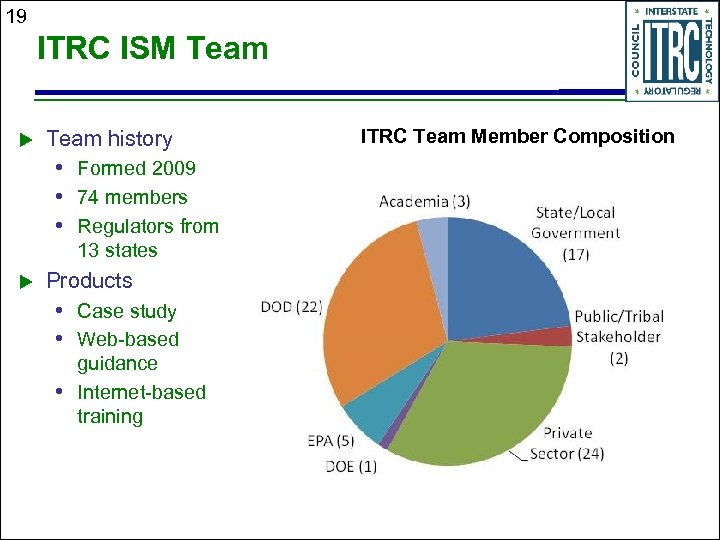 19

ITRC ISM Team

INTERSTATE TECHNOLOGY REGULATORY COUNCIL ITRC

Team history
- Formed 2009
- 74 members
- Regulators from 13 states

Products
- Case study
- Web-based guidance
- Internet-based training

ITRC Team Member Composition

Academia (3)
State/Local Government (17)
Public/Tribal Stakeholder (2)
Private Sector (24)
DOE (1)
EPA (5)
DOD (22)